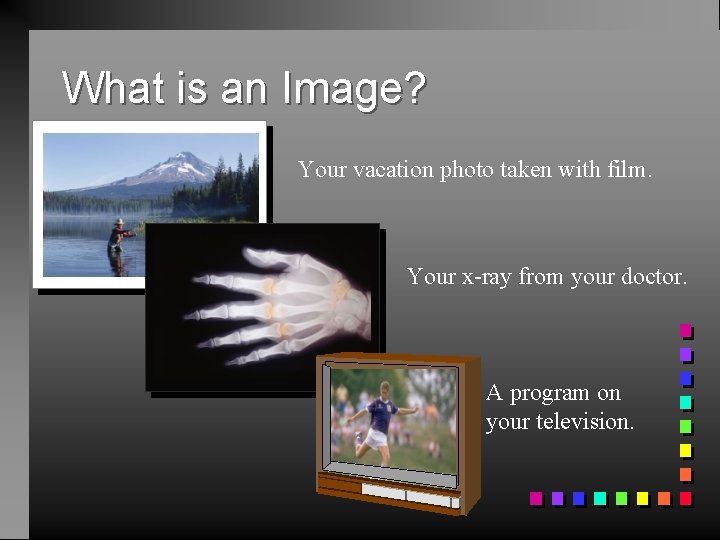 What is an Image?

Your vacation photo taken with film.

Your x-ray from your doctor.

A program on your television.